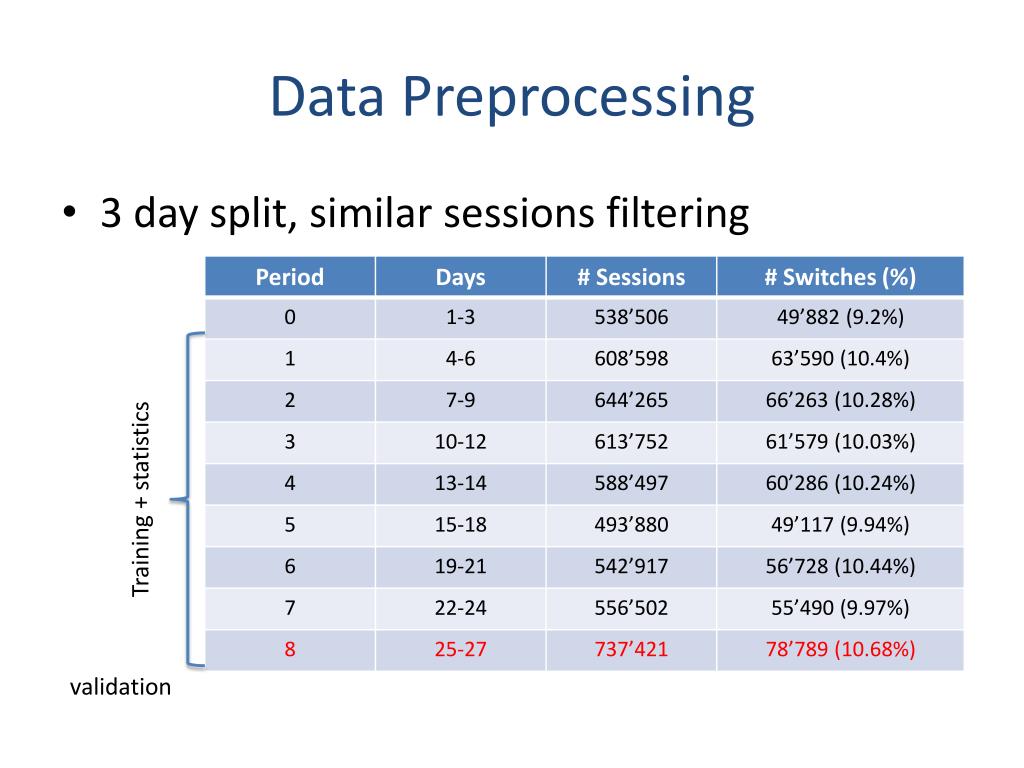 Data Preprocessing

• 3 day split, similar sessions filtering

| Period | Days | # Sessions | # Switches (%) |
|---|---|---|---|
| 0 | 1-3 | 538’506 | 49’882 (9.2%) |
| 1 | 4-6 | 608’598 | 63’590 (10.4%) |
| 2 | 7-9 | 644’265 | 66’263 (10.28%) |
| 3 | 10-12 | 613’752 | 61’579 (10.03%) |
| 4 | 13-14 | 588’497 | 60’286 (10.24%) |
| 5 | 15-18 | 493’880 | 49’117 (9.94%) |
| 6 | 19-21 | 542’917 | 56’728 (10.44%) |
| 7 | 22-24 | 556’502 | 55’490 (9.97%) |
| 8 | 25-27 | 737’421 | 78’789 (10.68%) |

Training + statistics

validation